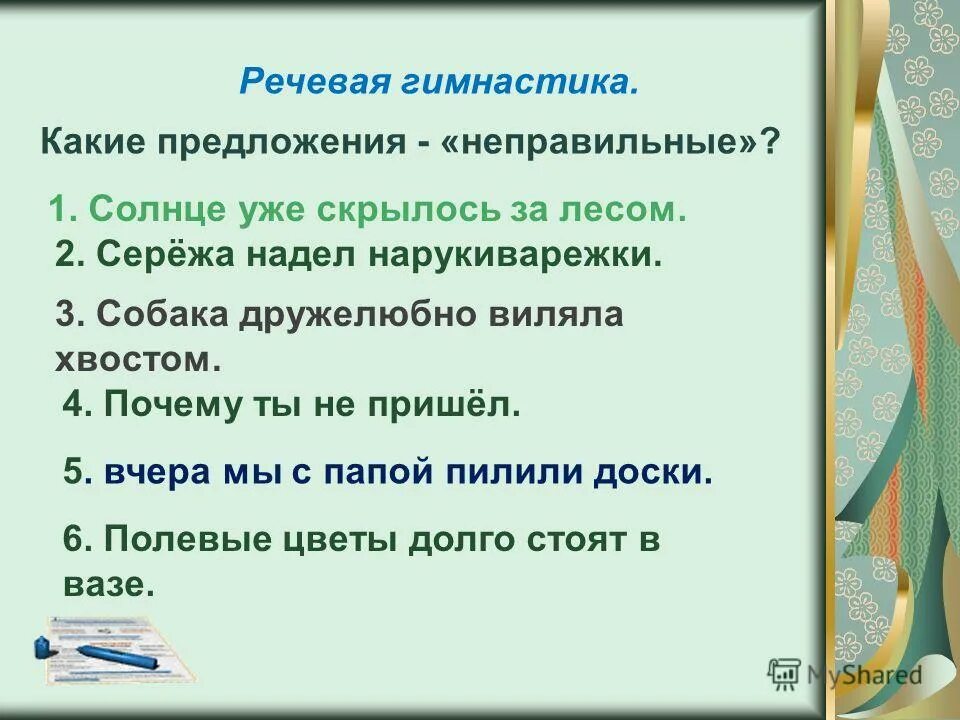 Речевая гимнастика.

Какие предложения - «неправильные»?

1. Солнце уже скрылось за лесом.

2. Серёжа надел нарукиварежки.

3. Собака дружелюбно виляла хвостом.

4. Почему ты не пришёл.

5. вчера мы с папой пилили доски.

6. Полевые цветы долго стоят в вазе.

MyShared